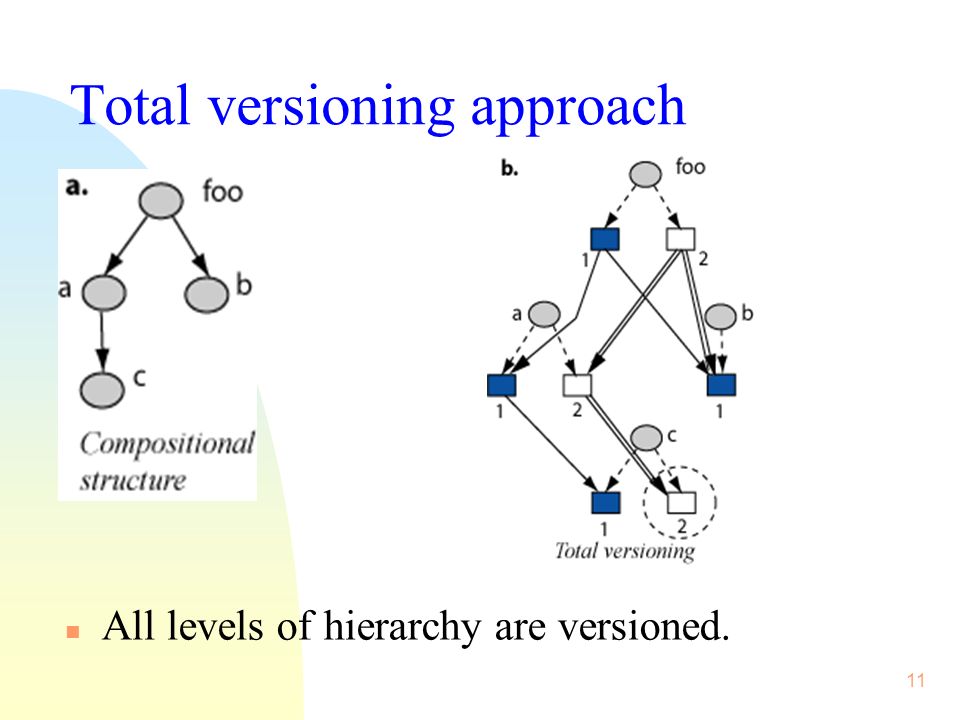 Total versioning approach

a.

foo

a

b

c

Compositional structure

b.

foo

1

2

a

b

1

2

1

c

1

2

Total versioning

All levels of hierarchy are versioned.

11